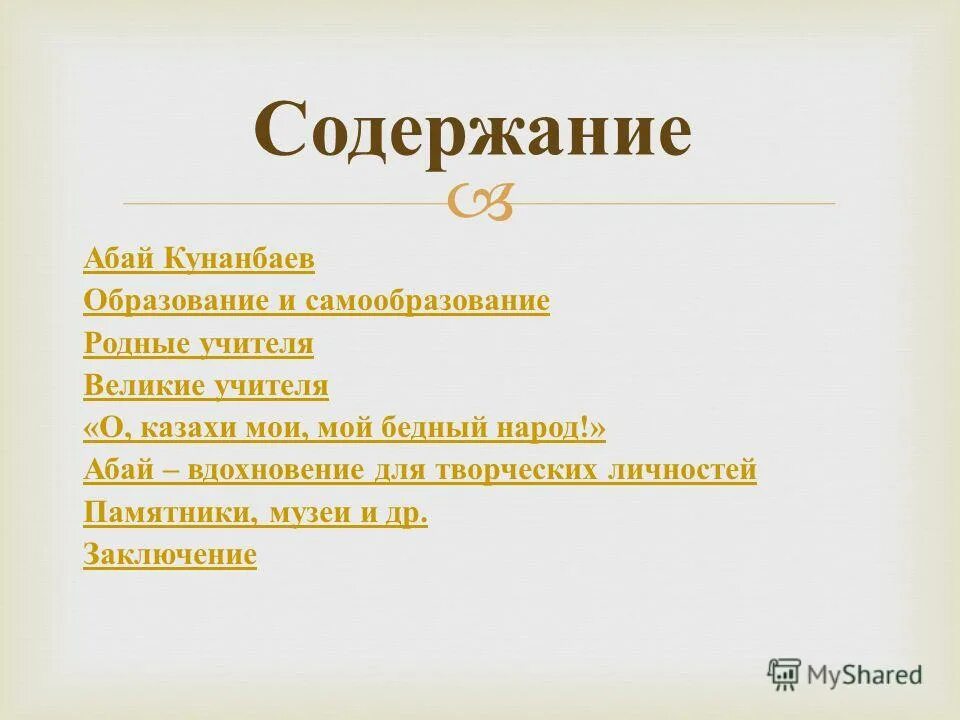 Содержание

Абай Кунанбаев
Образование и самообразование
Родные учителя
Великие учителя
«О, казахи мои, мой бедный народ!»
Абай – вдохновение для творческих личностей
Памятники, музеи и др.
Заключение

MyShared